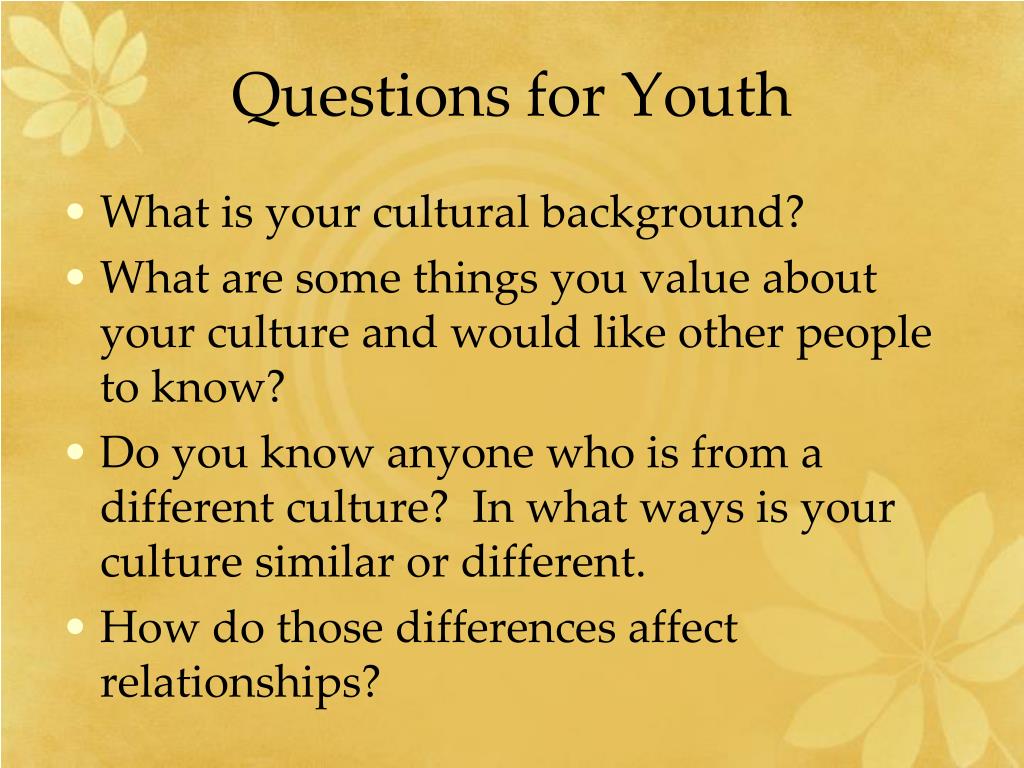 Questions for Youth

• What is your cultural background?
• What are some things you value about your culture and would like other people to know?
• Do you know anyone who is from a different culture?  In what ways is your culture similar or different.
• How do those differences affect relationships?